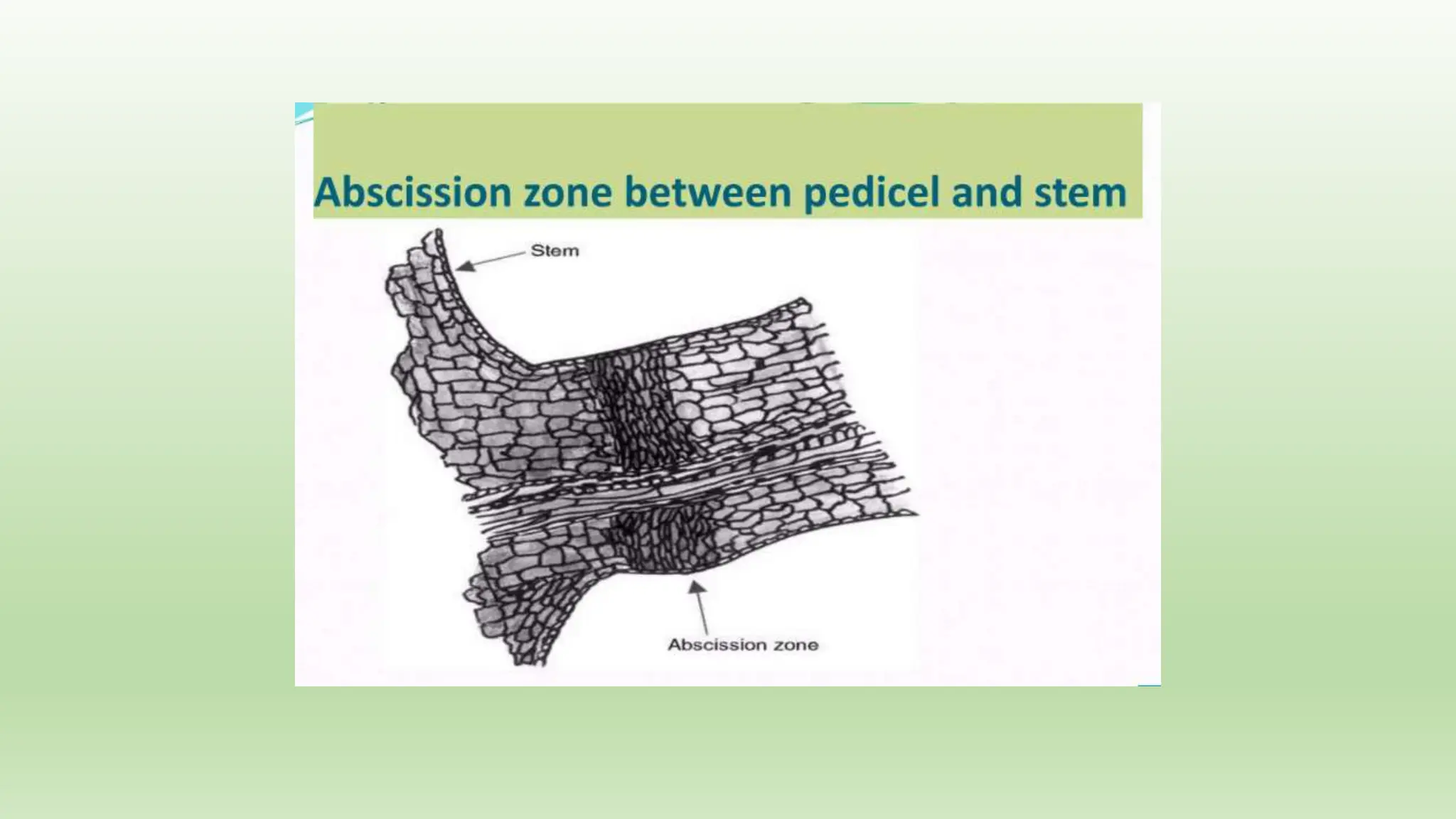 Abscission zone between pedicel and stem

Stem

Abscission zone